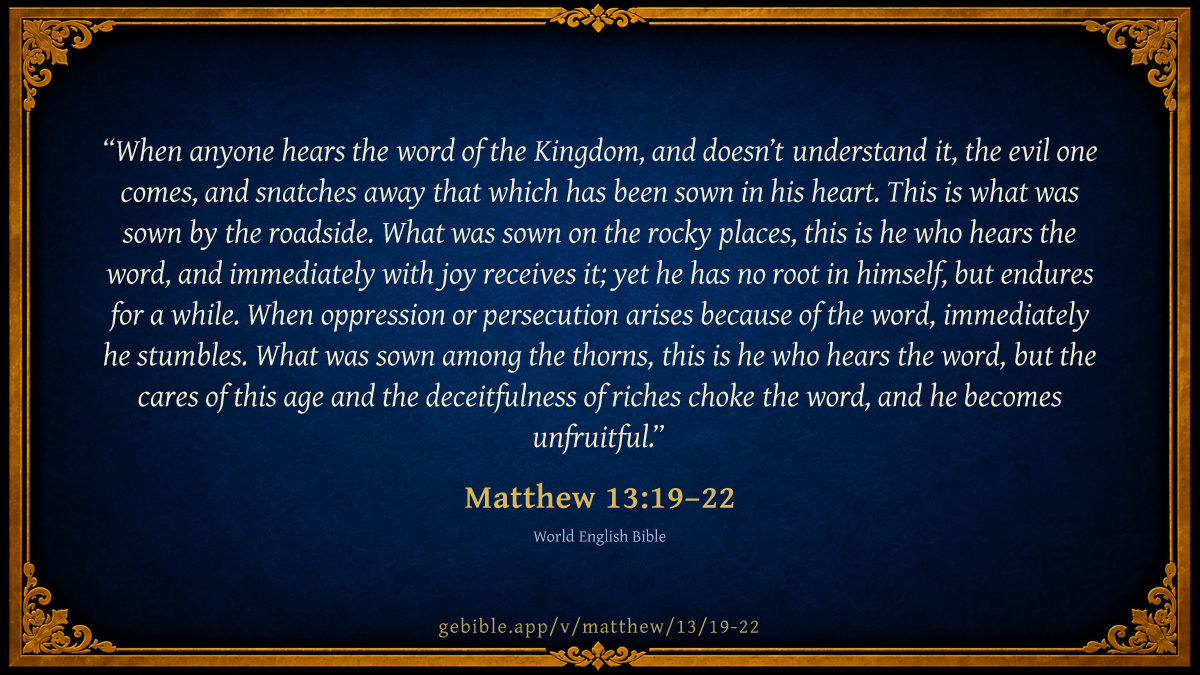 “When anyone hears the word of the Kingdom, and doesn’t understand it, the evil one comes, and snatches away that which has been sown in his heart. This is what was sown by the roadside. What was sown on the rocky places, this is he who hears the word, and immediately with joy receives it; yet he has no root in himself, but endures for a while. When oppression or persecution arises because of the word, immediately he stumbles. What was sown among the thorns, this is he who hears the word, but the cares of this age and the deceitfulness of riches choke the word, and he becomes unfruitful.”

Matthew 13:19–22

World English Bible

gebible.app/v/matthew/13/19-22